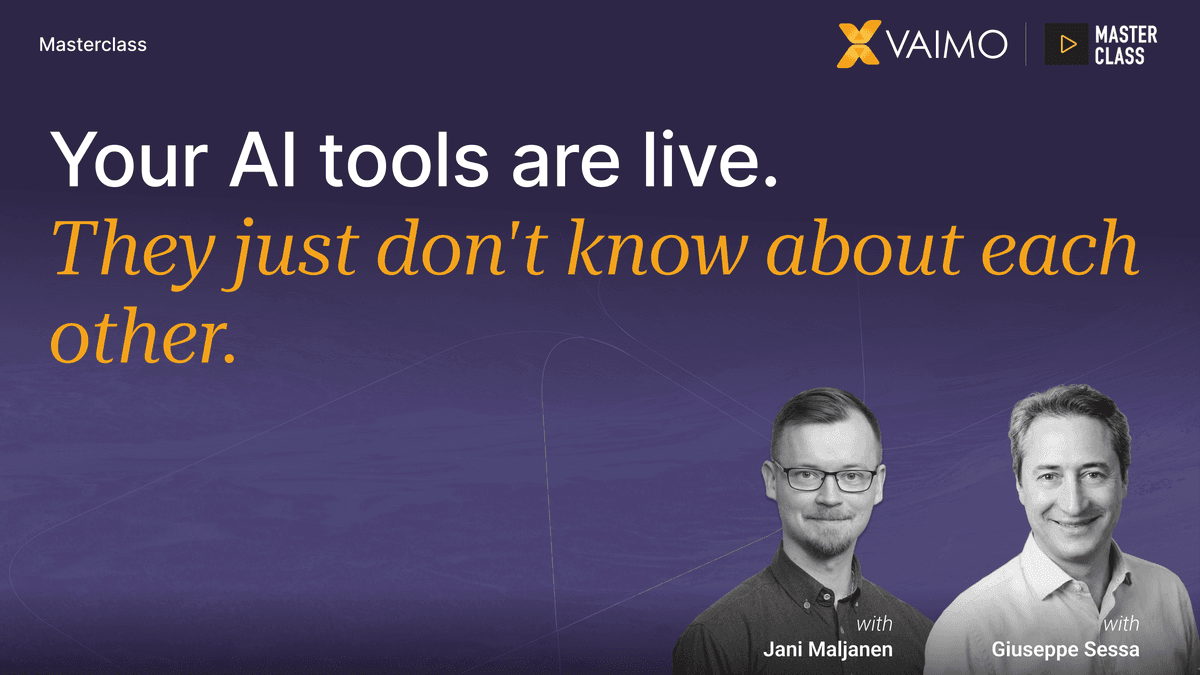 Masterclass

VAIMO

MASTER CLASS

Your AI tools are live.

They just don't know about each other.

with
Jani Maljanen

with
Giuseppe Sessa